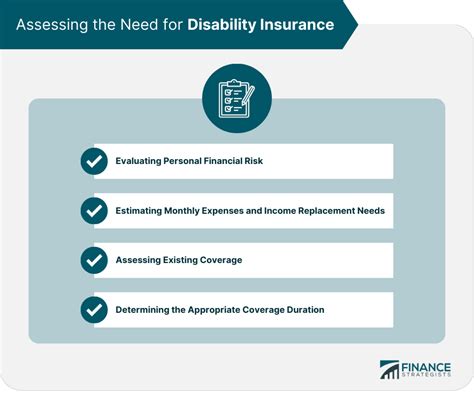 Assessing the Need for Disability Insurance

Evaluating Personal Financial Risk

Estimating Monthly Expenses and Income Replacement Needs

Assessing Existing Coverage

Determining the Appropriate Coverage Duration

FINANCE STRATEGISTS